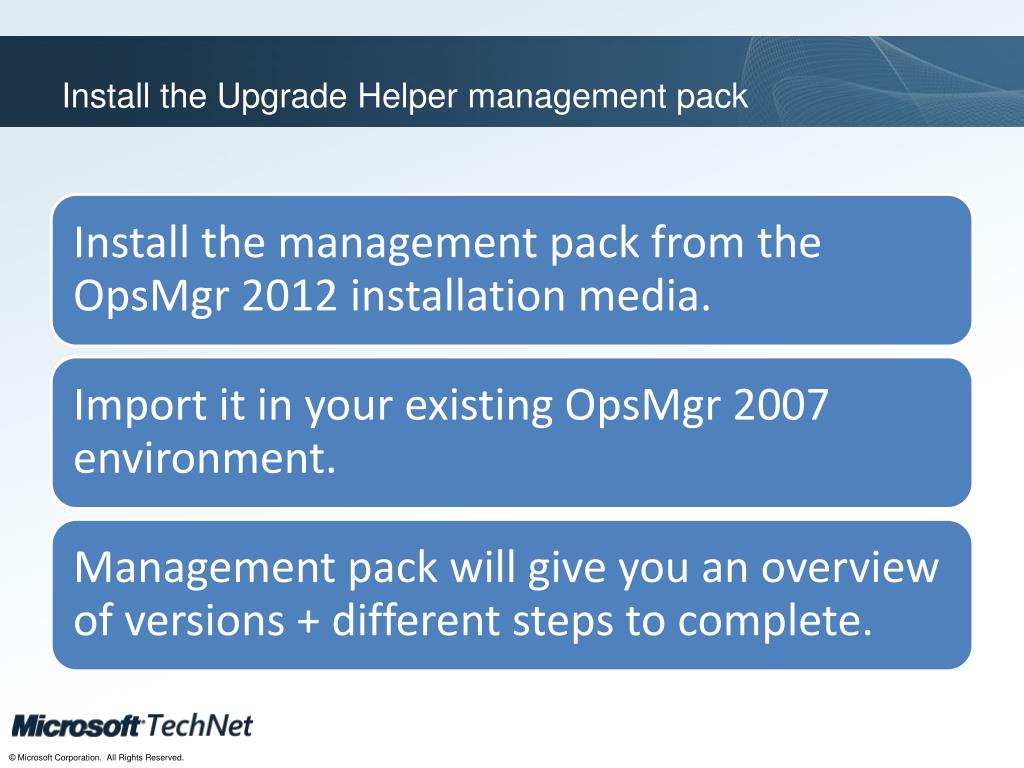 Install the Upgrade Helper management pack

Install the management pack from the OpsMgr 2012 installation media.

Import it in your existing OpsMgr 2007 environment.

Management pack will give you an overview of versions + different steps to complete.

Microsoft TechNet

© Microsoft Corporation. All Rights Reserved.